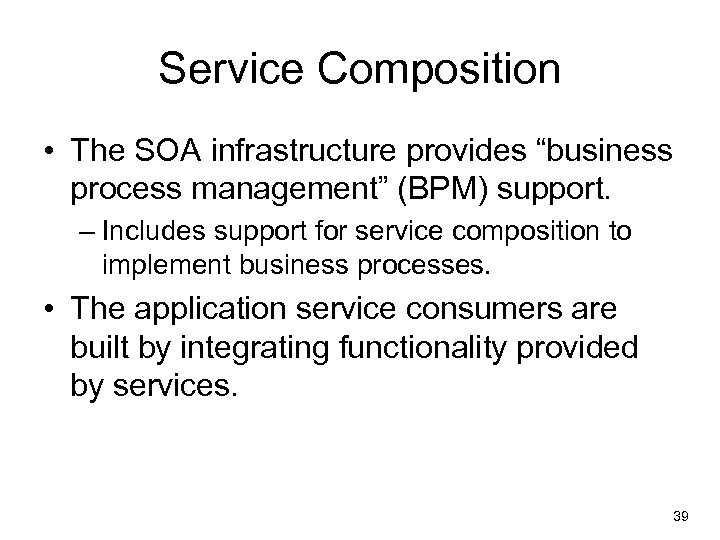 Service Composition

• The SOA infrastructure provides “business process management” (BPM) support.

– Includes support for service composition to implement business processes.

• The application service consumers are built by integrating functionality provided by services.

39